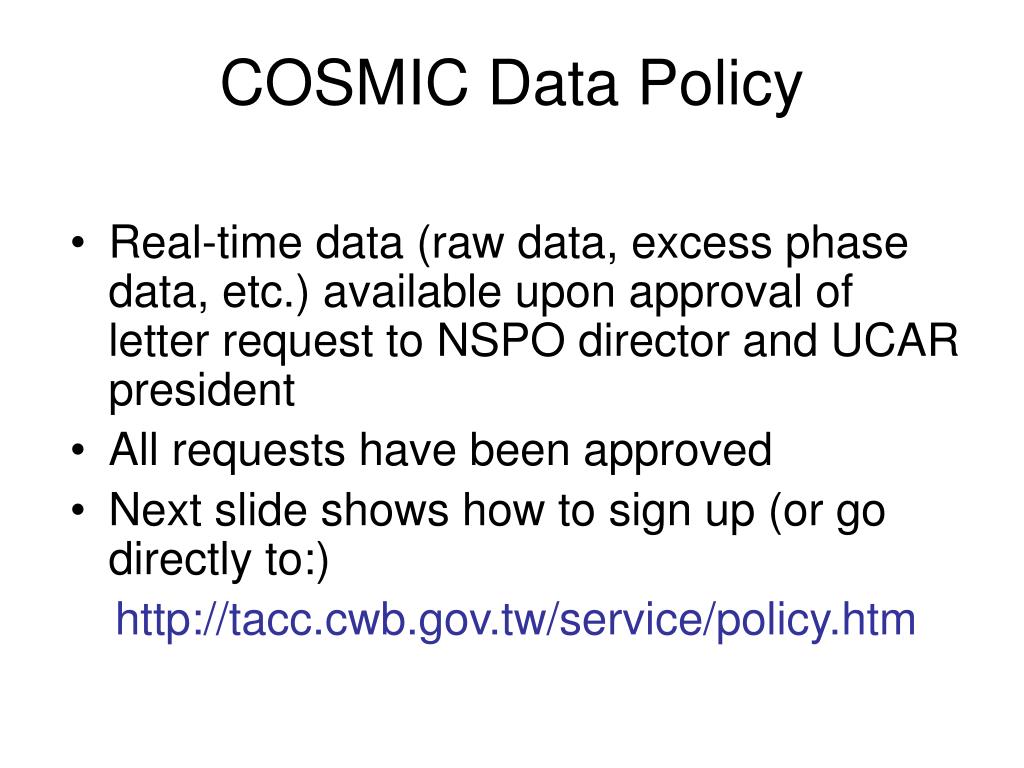 COSMIC Data Policy

• Real-time data (raw data, excess phase data, etc.) available upon approval of letter request to NSPO director and UCAR president
• All requests have been approved
• Next slide shows how to sign up (or go directly to:)

http://tacc.cwb.gov.tw/service/policy.htm